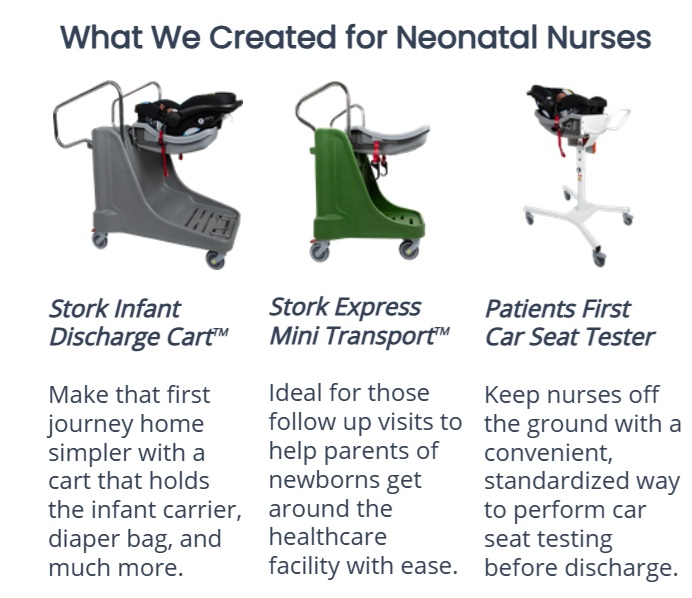 What We Created for Neonatal Nurses

Stork Infant Discharge Cart™

Make that first journey home simpler with a cart that holds the infant carrier, diaper bag, and much more.

Stork Express Mini Transport™

Ideal for those follow up visits to help parents of newborns get around the healthcare facility with ease.

Patients First Car Seat Tester

Keep nurses off the ground with a convenient, standardized way to perform car seat testing before discharge.